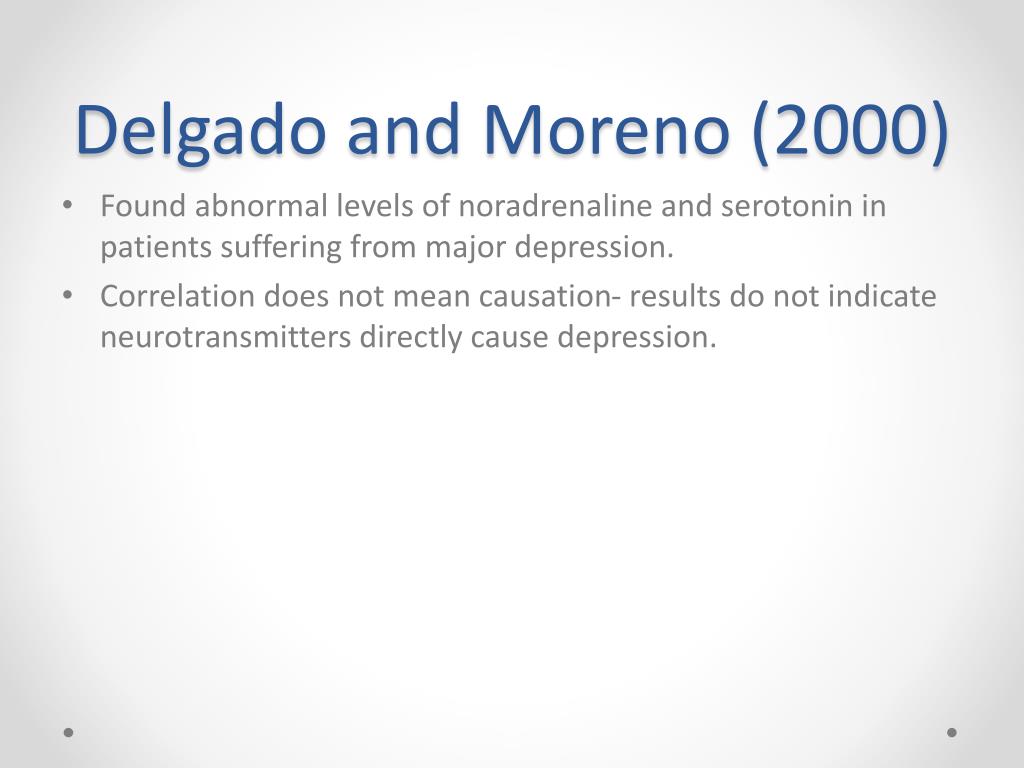 Delgado and Moreno (2000)

• Found abnormal levels of noradrenaline and serotonin in patients suffering from major depression.
• Correlation does not mean causation- results do not indicate neurotransmitters directly cause depression.